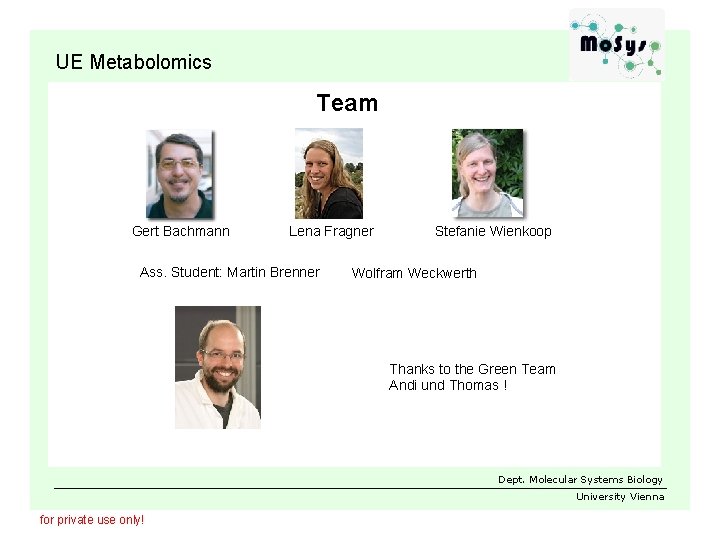 UE Metabolomics

MoSys

Team

Gert Bachmann

Lena Fragner

Stefanie Wienkoop

Ass. Student: Martin Brenner

Wolfram Weckwerth

Thanks to the Green Team
Andi und Thomas !

Dept. Molecular Systems Biology
University Vienna

for private use only!